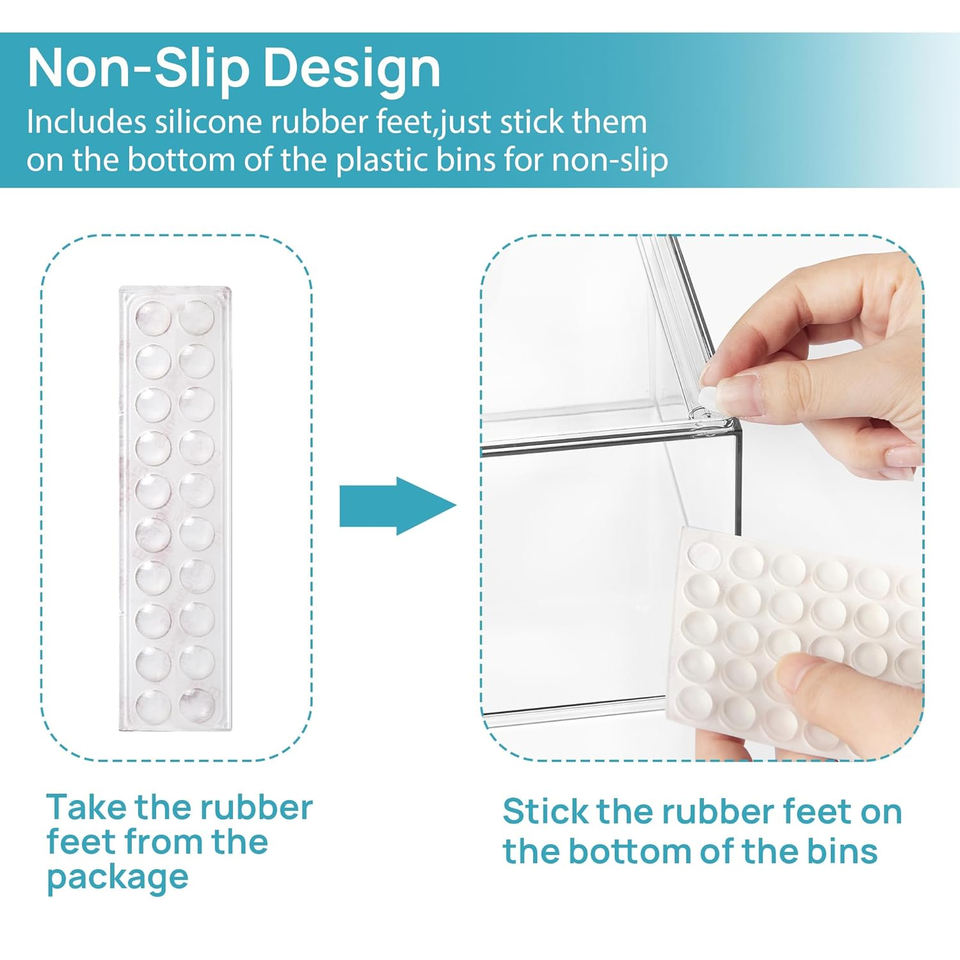 Non-Slip Design

Includes silicone rubber feet,just stick them on the bottom of the plastic bins for non-slip

Take the rubber feet from the package

Stick the rubber feet on the bottom of the bins